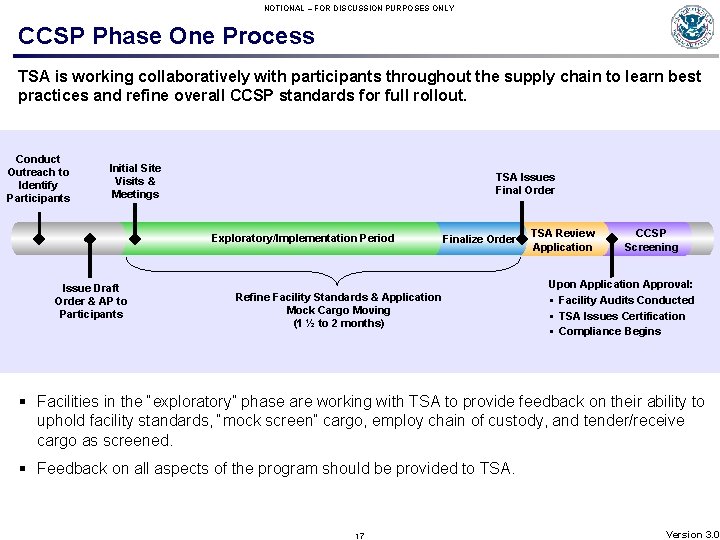 NOTIONAL – FOR DISCUSSION PURPOSES ONLY

CCSP Phase One Process

TSA is working collaboratively with participants throughout the supply chain to learn best practices and refine overall CCSP standards for full rollout.

Conduct Outreach to Identify Participants

Initial Site Visits & Meetings

TSA Issues Final Order

Exploratory/Implementation Period

Finalize Order

TSA Review Application

CCSP Screening

Issue Draft Order & AP to Participants

Refine Facility Standards & Application
Mock Cargo Moving
(1 ½ to 2 months)

Upon Application Approval:
▪ Facility Audits Conducted
▪ TSA Issues Certification
▪ Compliance Begins

▪ Facilities in the "exploratory" phase are working with TSA to provide feedback on their ability to uphold facility standards, "mock screen" cargo, employ chain of custody, and tender/receive cargo as screened.

▪ Feedback on all aspects of the program should be provided to TSA.

17

Version 3.0